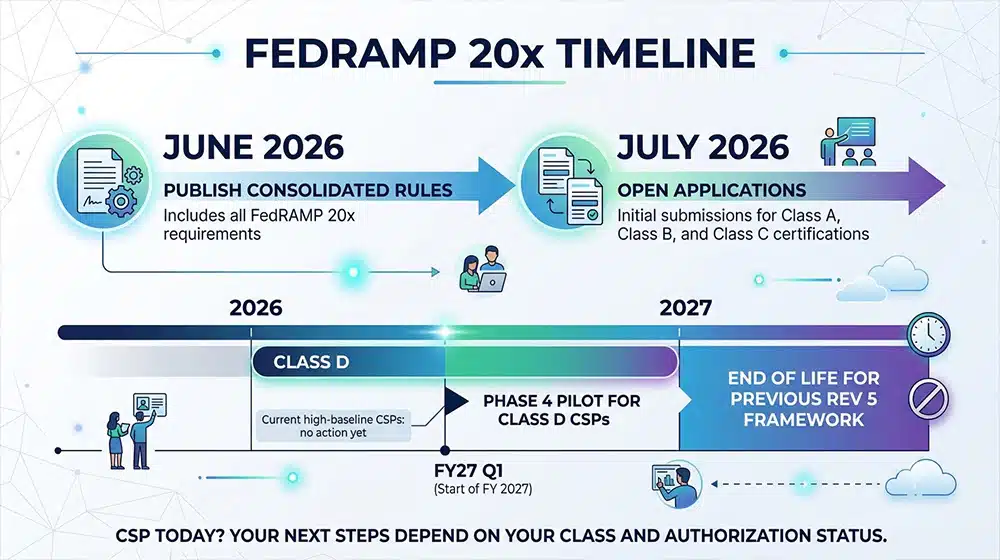 FEDRAMP 20x TIMELINE

JUNE 2026
PUBLISH CONSOLIDATED RULES
Includes all FedRAMP 20x requirements

JULY 2026
OPEN APPLICATIONS
Initial submissions for Class A, Class B, and Class C certifications

2026

2027

CLASS D

Current high-baseline CSPs: no action yet

PHASE 4 PILOT FOR CLASS D CSPs

END OF LIFE FOR PREVIOUS REV 5 FRAMEWORK

FY27 Q1
(Start of FY 2027)

CSP TODAY? YOUR NEXT STEPS DEPEND ON YOUR CLASS AND AUTHORIZATION STATUS.